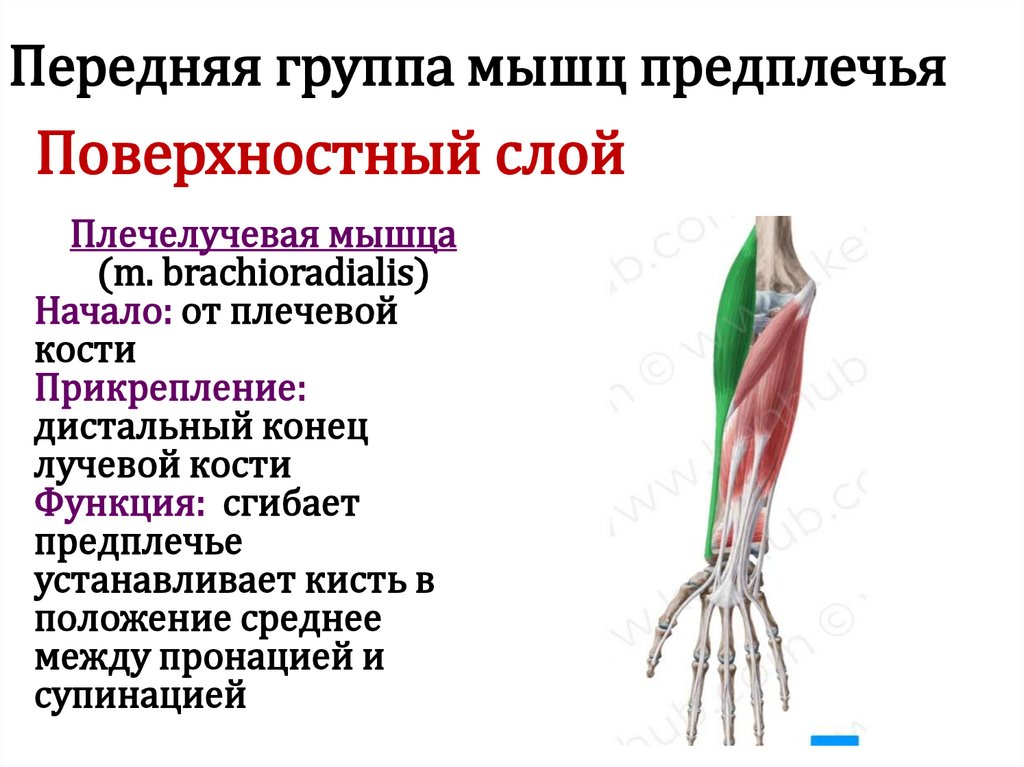 Передняя группа мышц предплечья

Поверхностный слой

Плечелучевая мышца
(m. brachioradialis)
Начало: от плечевой кости
Прикрепление: дистальный конец лучевой кости
Функция: сгибает предплечье устанавливает кисть в положение среднее между пронацией и супинацией